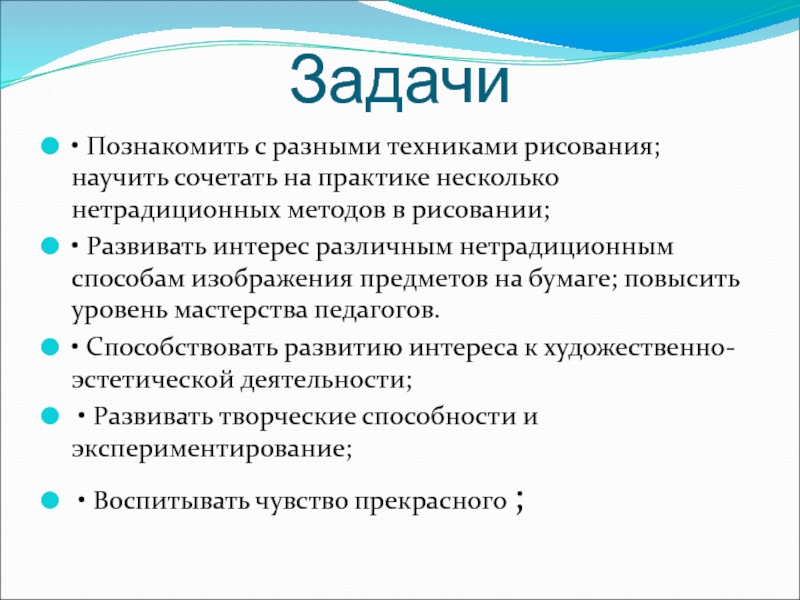 Задачи

• Познакомить с разными техниками рисования; научить сочетать на практике несколько нетрадиционных методов в рисовании;

• Развивать интерес различным нетрадиционным способам изображения предметов на бумаге; повысить уровень мастерства педагогов.

• Способствовать развитию интереса к художественно-эстетической деятельности;

• Развивать творческие способности и экспериментирование;

• Воспитывать чувство прекрасного ;